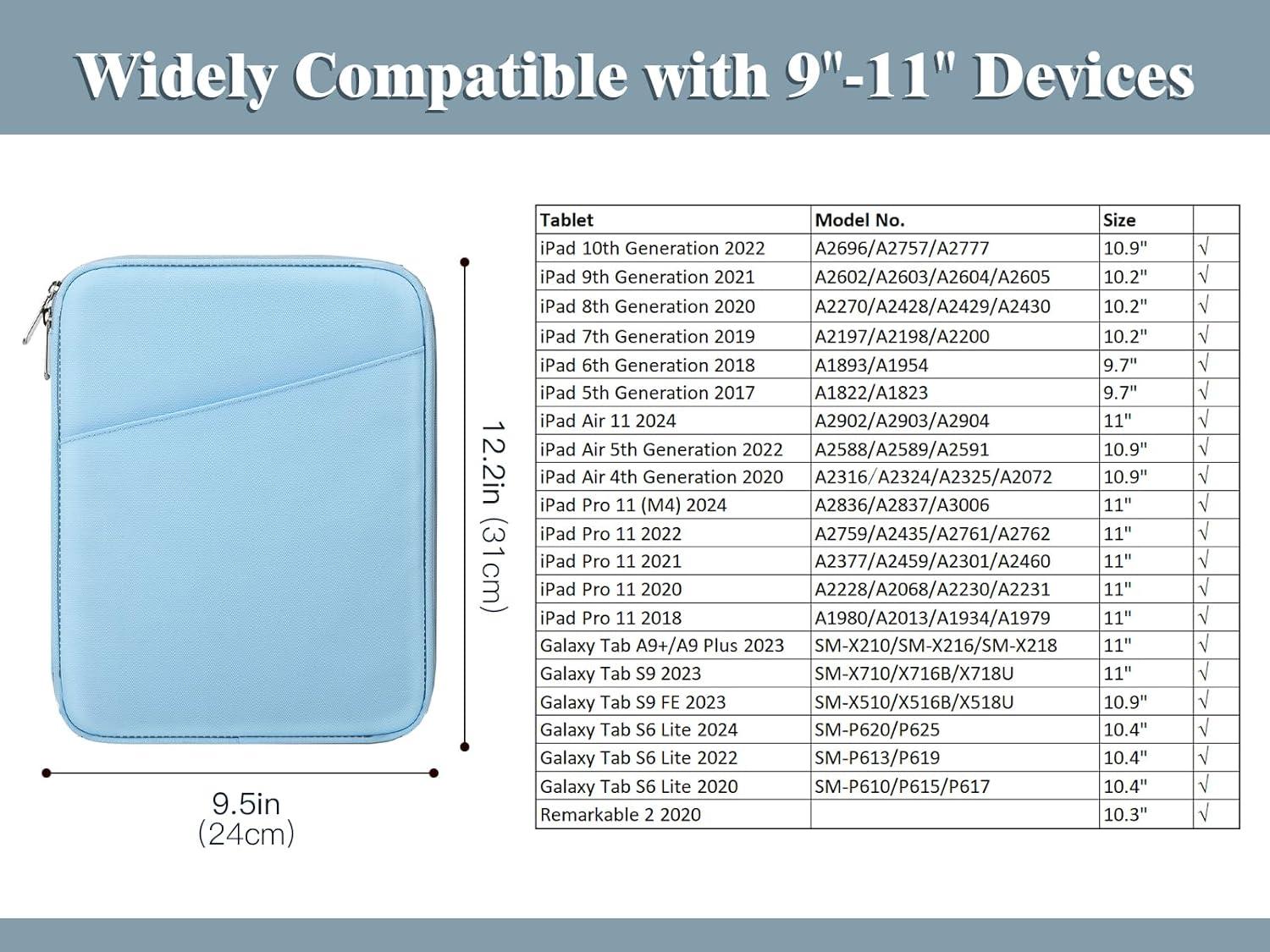 Widely Compatible with 9"-11" Devices

12.2in (31cm)

9.5in
(24cm)

| Tablet | Model No. | Size | |
|---|---|---|---|
| iPad 10th Generation 2022 | A2696/A2757/A2777 | 10.9" | √ |
| iPad 9th Generation 2021 | A2602/A2603/A2604/A2605 | 10.2" | √ |
| iPad 8th Generation 2020 | A2270/A2428/A2429/A2430 | 10.2" | √ |
| iPad 7th Generation 2019 | A2197/A2198/A2200 | 10.2" | √ |
| iPad 6th Generation 2018 | A1893/A1954 | 9.7" | √ |
| iPad 5th Generation 2017 | A1822/A1823 | 9.7" | √ |
| iPad Air 11 2024 | A2902/A2903/A2904 | 11" | √ |
| iPad Air 5th Generation 2022 | A2588/A2589/A2591 | 10.9" | √ |
| iPad Air 4th Generation 2020 | A2316/A2324/A2325/A2072 | 10.9" | √ |
| iPad Pro 11 (M4) 2024 | A2836/A2837/A3006 | 11" | √ |
| iPad Pro 11 2022 | A2759/A2435/A2761/A2762 | 11" | √ |
| iPad Pro 11 2021 | A2377/A2459/A2301/A2460 | 11" | √ |
| iPad Pro 11 2020 | A2228/A2068/A2230/A2231 | 11" | √ |
| iPad Pro 11 2018 | A1980/A2013/A1934/A1979 | 11" | √ |
| Galaxy Tab A9+/A9 Plus 2023 | SM-X210/SM-X216/SM-X218 | 11" | √ |
| Galaxy Tab S9 2023 | SM-X710/X716B/X718U | 11" | √ |
| Galaxy Tab S9 FE 2023 | SM-X510/X516B/X518U | 10.9" | √ |
| Galaxy Tab S6 Lite 2024 | SM-P620/P625 | 10.4" | √ |
| Galaxy Tab S6 Lite 2022 | SM-P613/P619 | 10.4" | √ |
| Galaxy Tab S6 Lite 2020 | SM-P610/P615/P617 | 10.4" | √ |
| Remarkable 2 2020 | | 10.3" | √ |